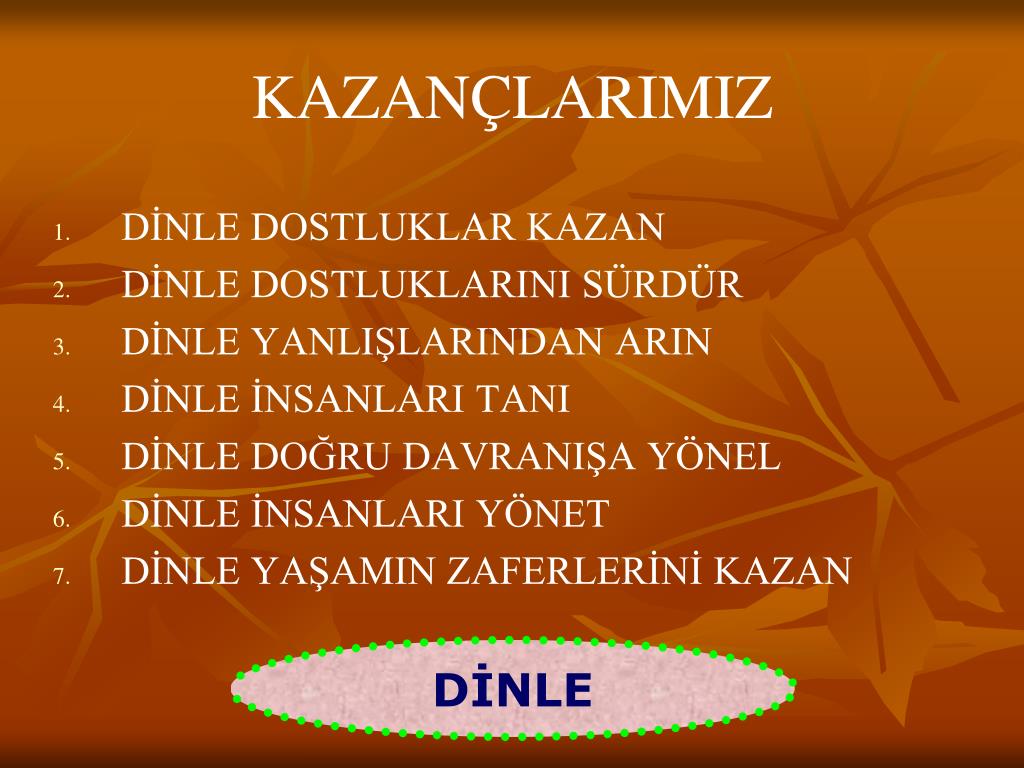 KAZANÇLARIMIZ

1. DİNLE DOSTLUKLAR KAZAN
2. DİNLE DOSTLUKLARINI SÜRDÜR
3. DİNLE YANLIŞLARINDAN ARIN
4. DİNLE İNSANLARI TANI
5. DİNLE DOĞRU DAVRANIŞA YÖNEL
6. DİNLE İNSANLARI YÖNET
7. DİNLE YAŞAMIN ZAFERLERİNİ KAZAN

DİNLE